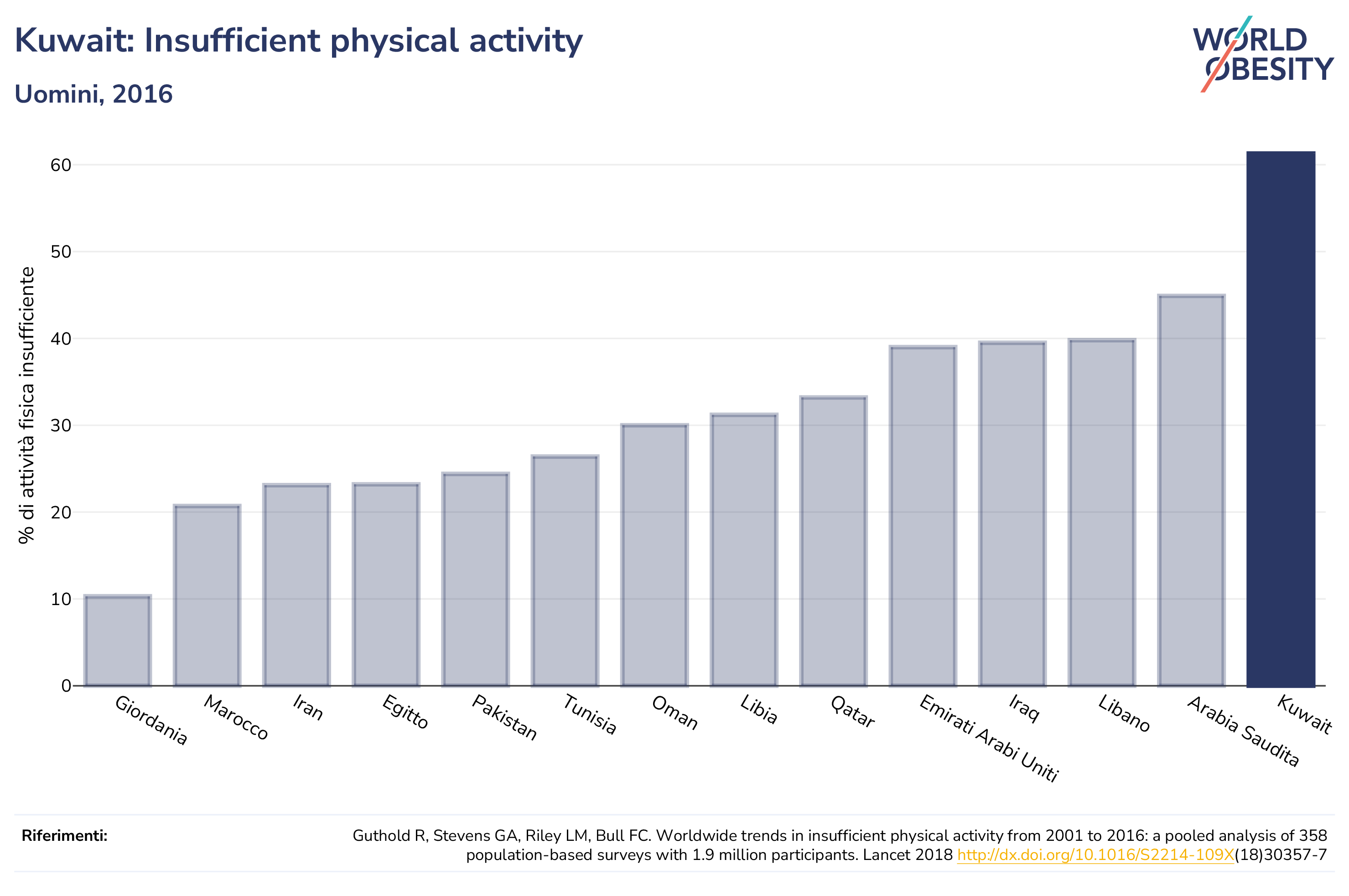 Kuwait: Insufficient physical activity

Uomini, 2016

WORLD OBESITY

% di attività fisica insufficiente

60
50
40
30
20
10
0

Giordania
Marocco
Iran
Egitto
Pakistan
Tunisia
Oman
Libia
Qatar
Emirati Arabi Uniti
Iraq
Libano
Arabia Saudita
Kuwait

Riferimenti:

Guthold R, Stevens GA, Riley LM, Bull FC. Worldwide trends in insufficient physical activity from 2001 to 2016: a pooled analysis of 358 population-based surveys with 1.9 million participants. Lancet 2018 http://dx.doi.org/10.1016/S2214-109X(18)30357-7